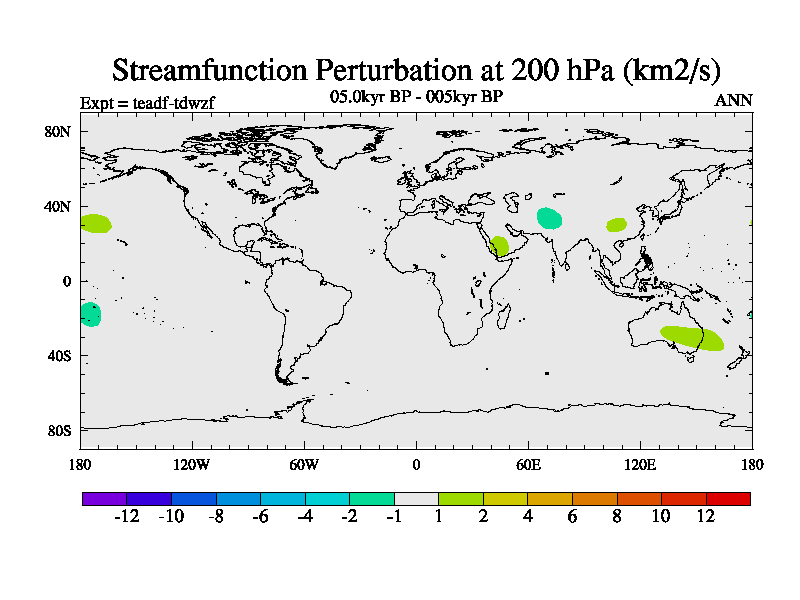 Streamfunction Perturbation at 200 hPa (km2/s)

Expt = teadf-tdwzf

05.0kyr BP - 005kyr BP

ANN

80N
40N
0
40S
80S

180
120W
60W
0
60E
120E
180

-12
-10
-8
-6
-4
-2
-1
1
2
4
6
8
10
12